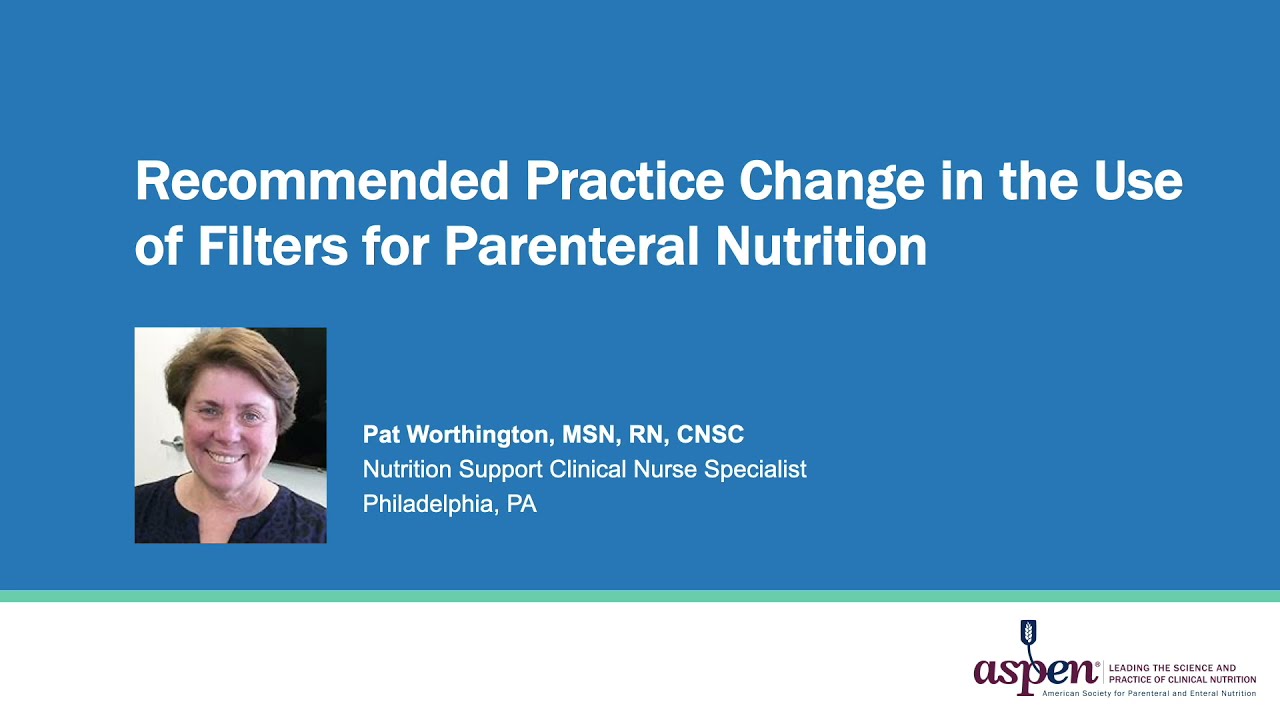 Recommended Practice Change in the Use of Filters for Parenteral Nutrition

Pat Worthington, MSN, RN, CNSC
Nutrition Support Clinical Nurse Specialist
Philadelphia, PA

aspen® LEADING THE SCIENCE AND PRACTICE OF CLINICAL NUTRITION
American Society for Parenteral and Enteral Nutrition